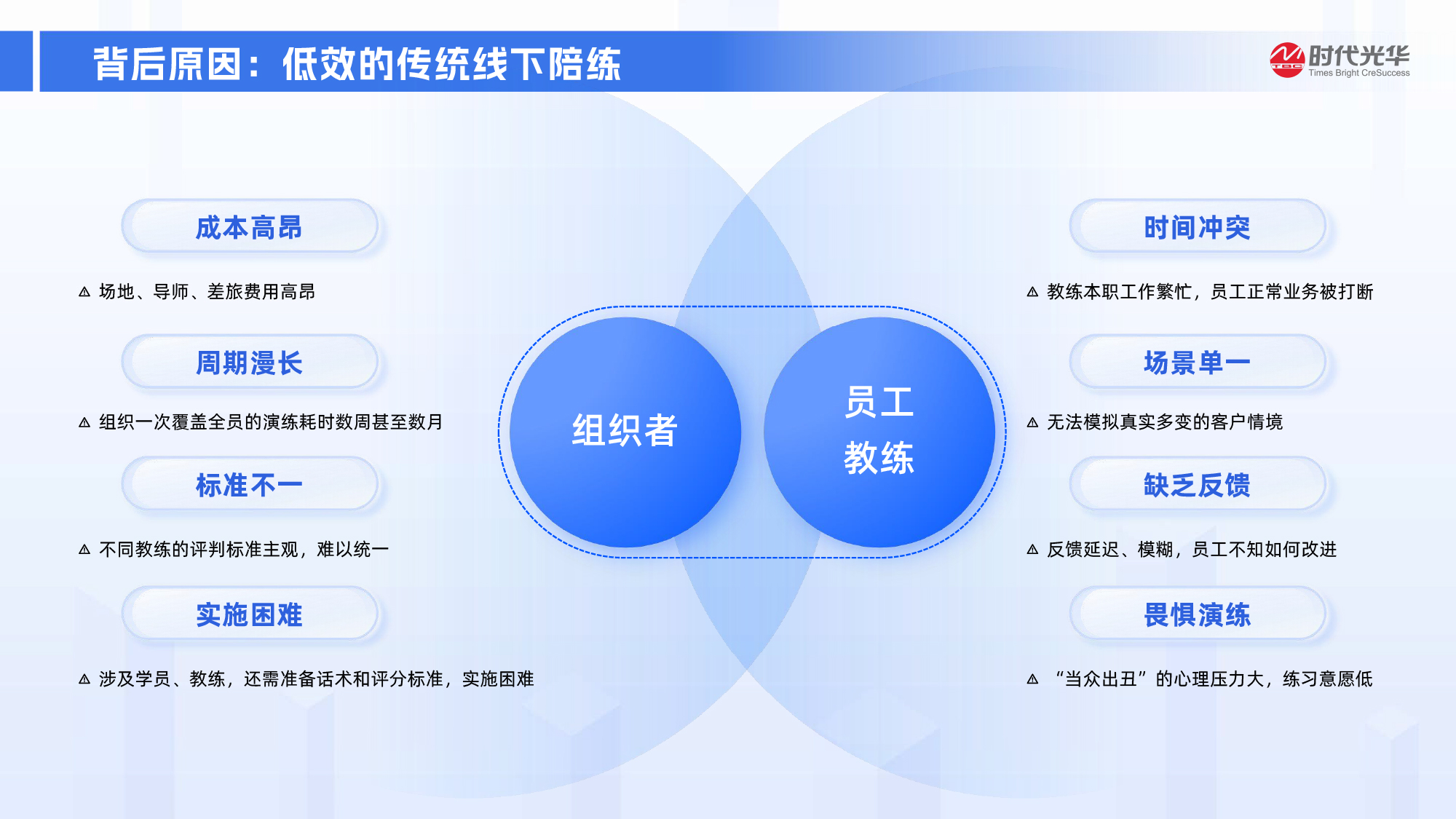 背后原因：低效的传统线下陪练

TBC 时代光华 Times Bright CreSuccess

成本高昂

⚠ 场地、导师、差旅费用高昂

周期漫长

⚠ 组织一次覆盖全员的演练耗时数周甚至数月

标准不一

⚠ 不同教练的评判标准主观，难以统一

实施困难

⚠ 涉及学员、教练，还需准备话术和评分标准，实施困难

组织者

员工
教练

时间冲突

⚠ 教练本职工作繁忙，员工正常业务被打断

场景单一

⚠ 无法模拟真实多变的客户情境

缺乏反馈

⚠ 反馈延迟、模糊，员工不知如何改进

畏惧演练

⚠ “当众出丑”的心理压力大，练习意愿低